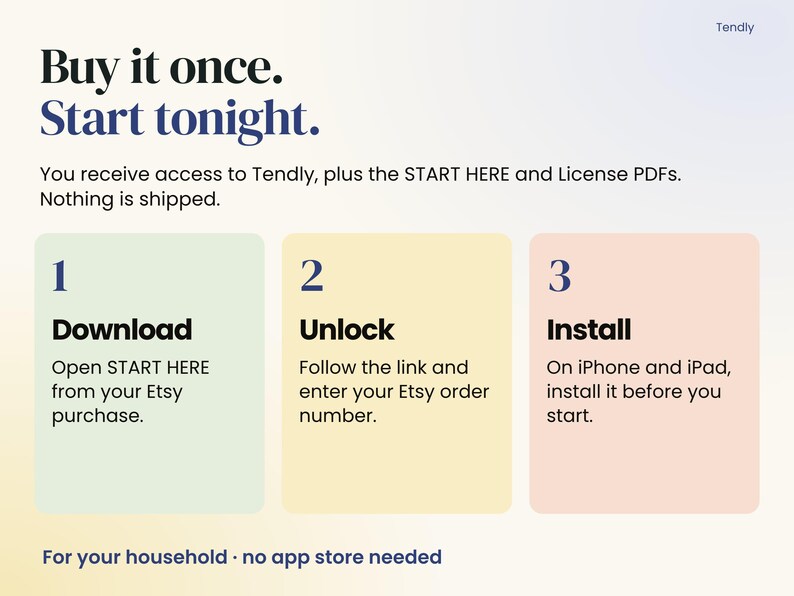 Tendly

Buy it once.
Start tonight.

You receive access to Tendly, plus the START HERE and License PDFs. Nothing is shipped.

1

Download

Open START HERE from your Etsy purchase.

2

Unlock

Follow the link and enter your Etsy order number.

3

Install

On iPhone and iPad, install it before you start.

For your household · no app store needed